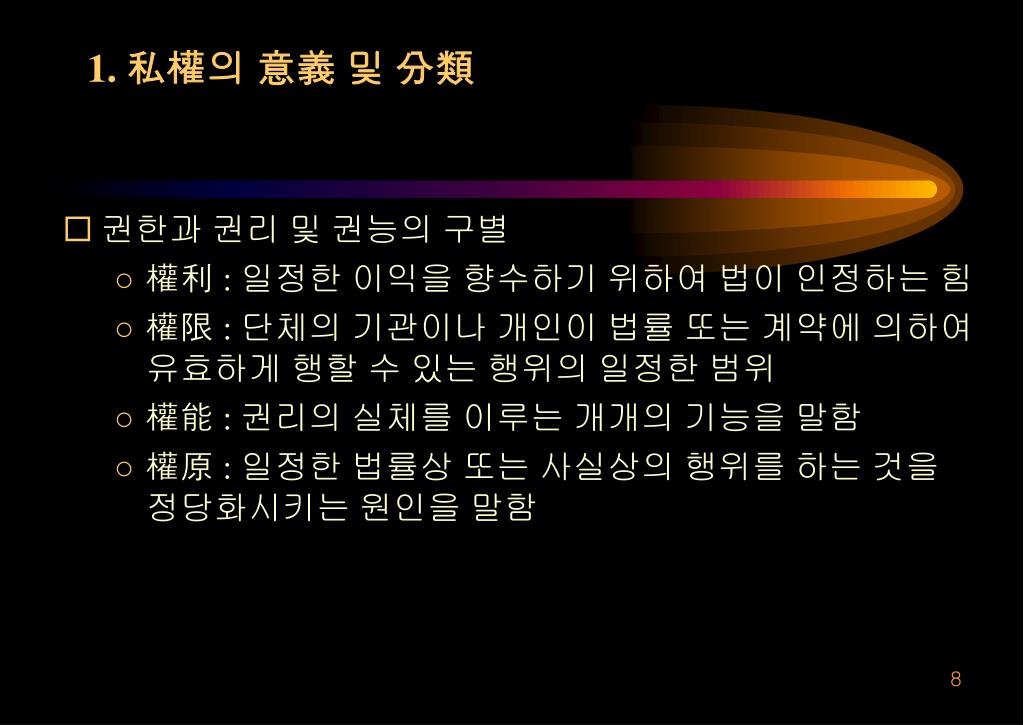 1. 私權의 意義 및 分類

□ 권한과 권리 및 권능의 구별

○ 權利 : 일정한 이익을 향수하기 위하여 법이 인정하는 힘

○ 權限 : 단체의 기관이나 개인이 법률 또는 계약에 의하여 유효하게 행할 수 있는 행위의 일정한 범위

○ 權能 : 권리의 실체를 이루는 개개의 기능을 말함

○ 權原 : 일정한 법률상 또는 사실상의 행위를 하는 것을 정당화시키는 원인을 말함

8